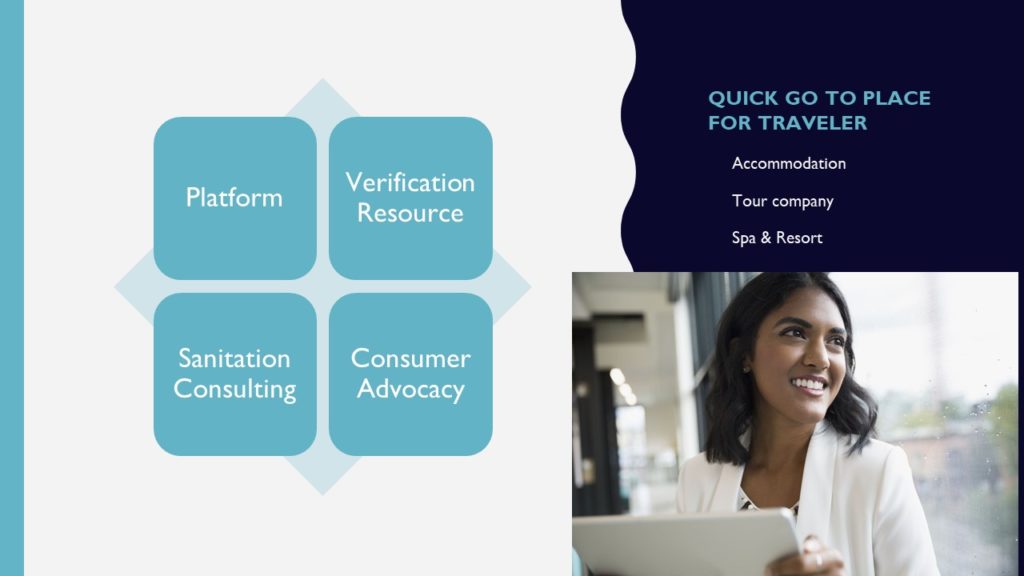 Platform

Verification Resource

Sanitation Consulting

Consumer Advocacy

QUICK GO TO PLACE FOR TRAVELER

Accommodation

Tour company

Spa & Resort